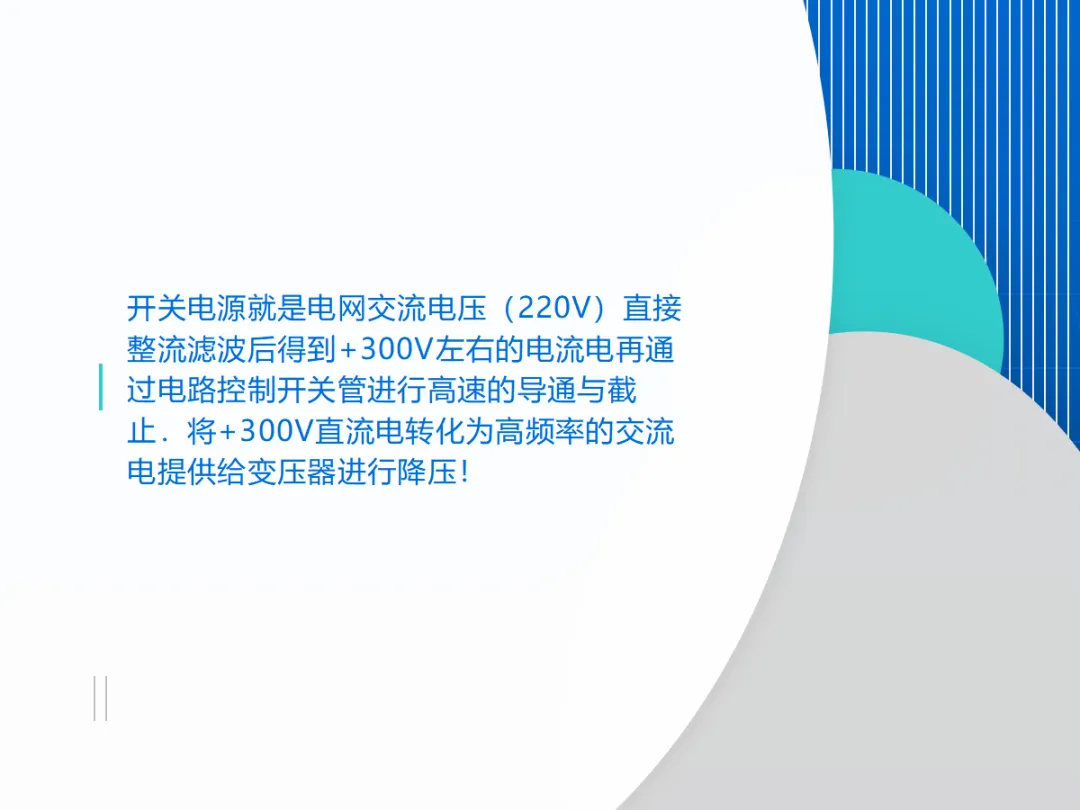 开关电源就是电网交流电压（220V）直接整流滤波后得到+300V左右的电流电再通过电路控制开关管进行高速的导通与截止．将+300V直流电转化为高频率的交流电提供给变压器进行降压！